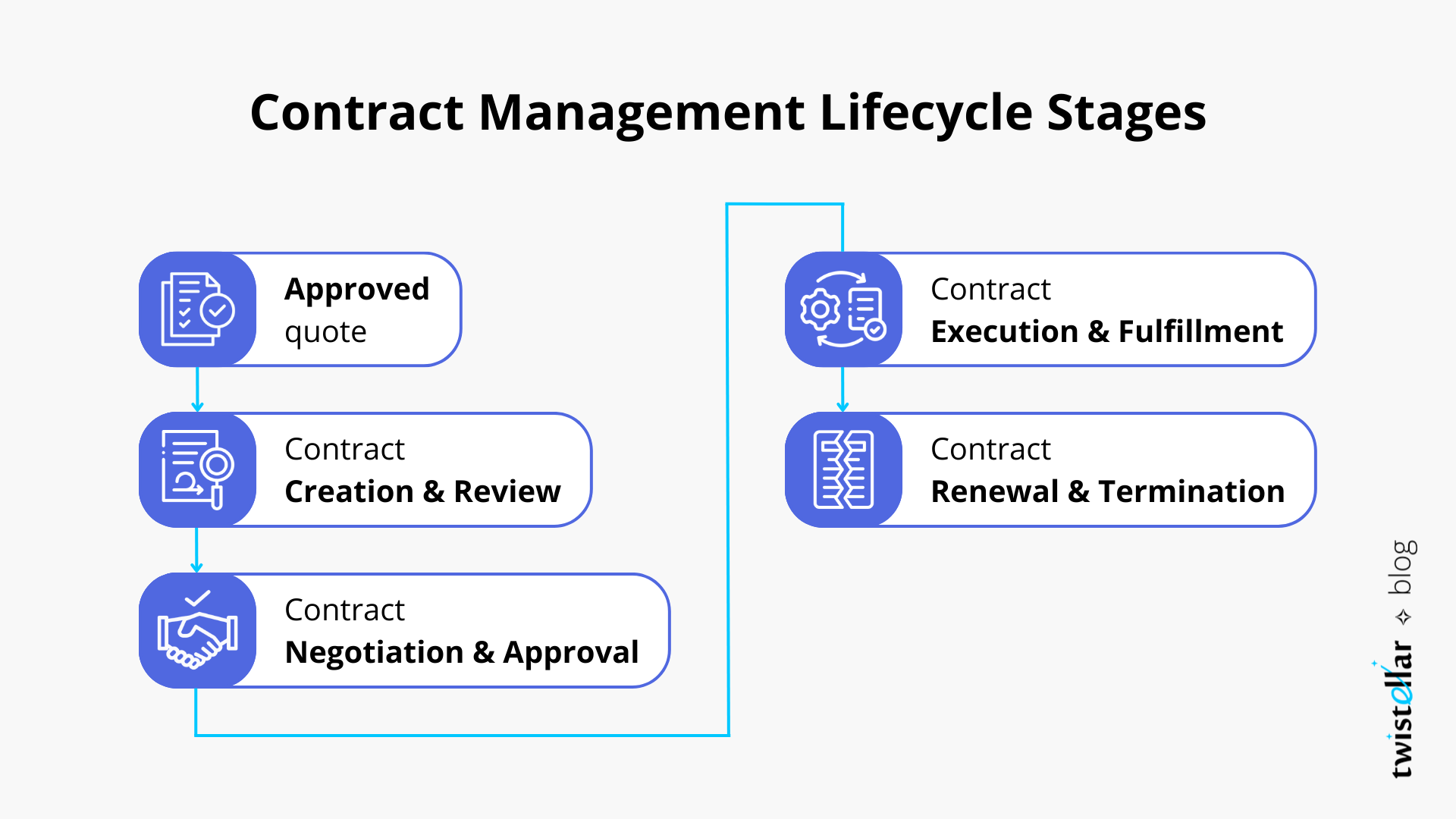 Contract Management Lifecycle Stages

Approved quote

Contract Creation & Review

Contract Negotiation & Approval

Contract Execution & Fulfillment

Contract Renewal & Termination

twistellar ✧ blog